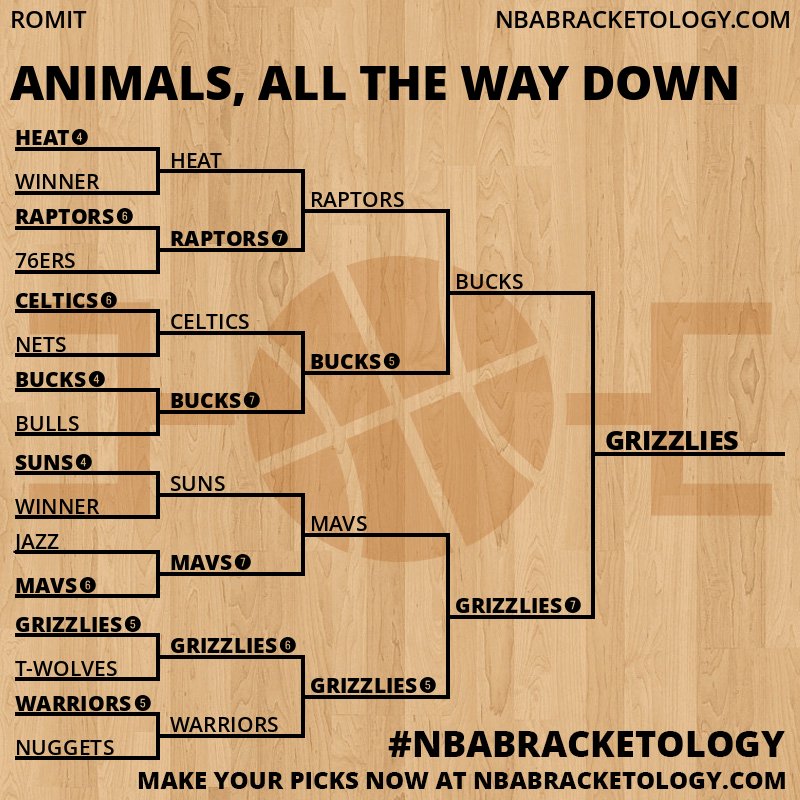 ROMIT
NBABRACKETOLOGY.COM

ANIMALS, ALL THE WAY DOWN

HEAT 4
WINNER
RAPTORS 6
76ERS
CELTICS 6
NETS
BUCKS 4
BULLS
SUNS 4
WINNER
JAZZ
MAVS 6
GRIZZLIES 5
T-WOLVES
WARRIORS 5
NUGGETS

HEAT
RAPTORS 7
CELTICS
BUCKS 7
SUNS
MAVS 7
GRIZZLIES 6
WARRIORS

RAPTORS
BUCKS 5
MAVS
GRIZZLIES 5

BUCKS
GRIZZLIES 7

GRIZZLIES

#NBABRACKETOLOGY
MAKE YOUR PICKS NOW AT NBABRACKETOLOGY.COM